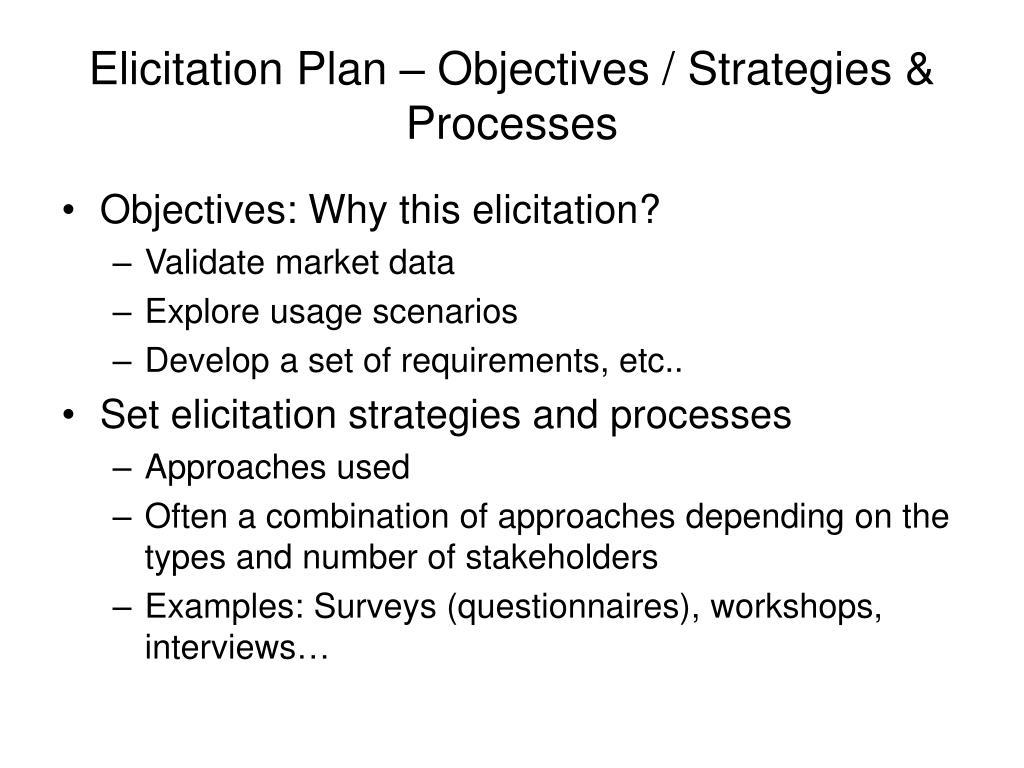 Elicitation Plan – Objectives / Strategies & Processes

• Objectives: Why this elicitation?
– Validate market data
– Explore usage scenarios
– Develop a set of requirements, etc..
• Set elicitation strategies and processes
– Approaches used
– Often a combination of approaches depending on the types and number of stakeholders
– Examples: Surveys (questionnaires), workshops, interviews…